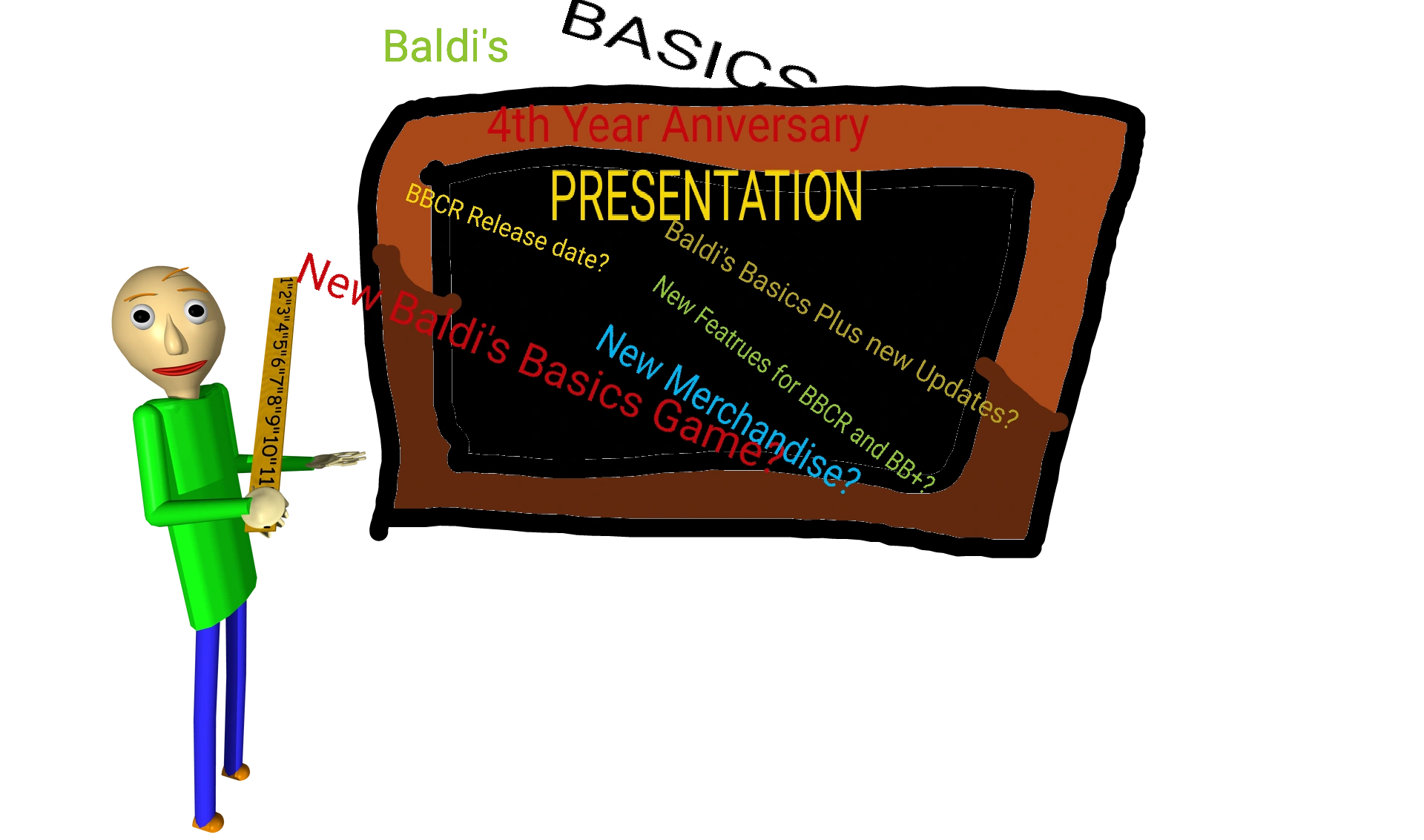 Baldi's BASICS

4th Year Aniversary

PRESENTATION

BBCR Release date?

Baldi's Basics Plus new Updates?

New Featrues for BBCR and BB+?

New Merchandise?

New Baldi's Basics Game?

1"2"3"4"5"6"7"8"9"10"11